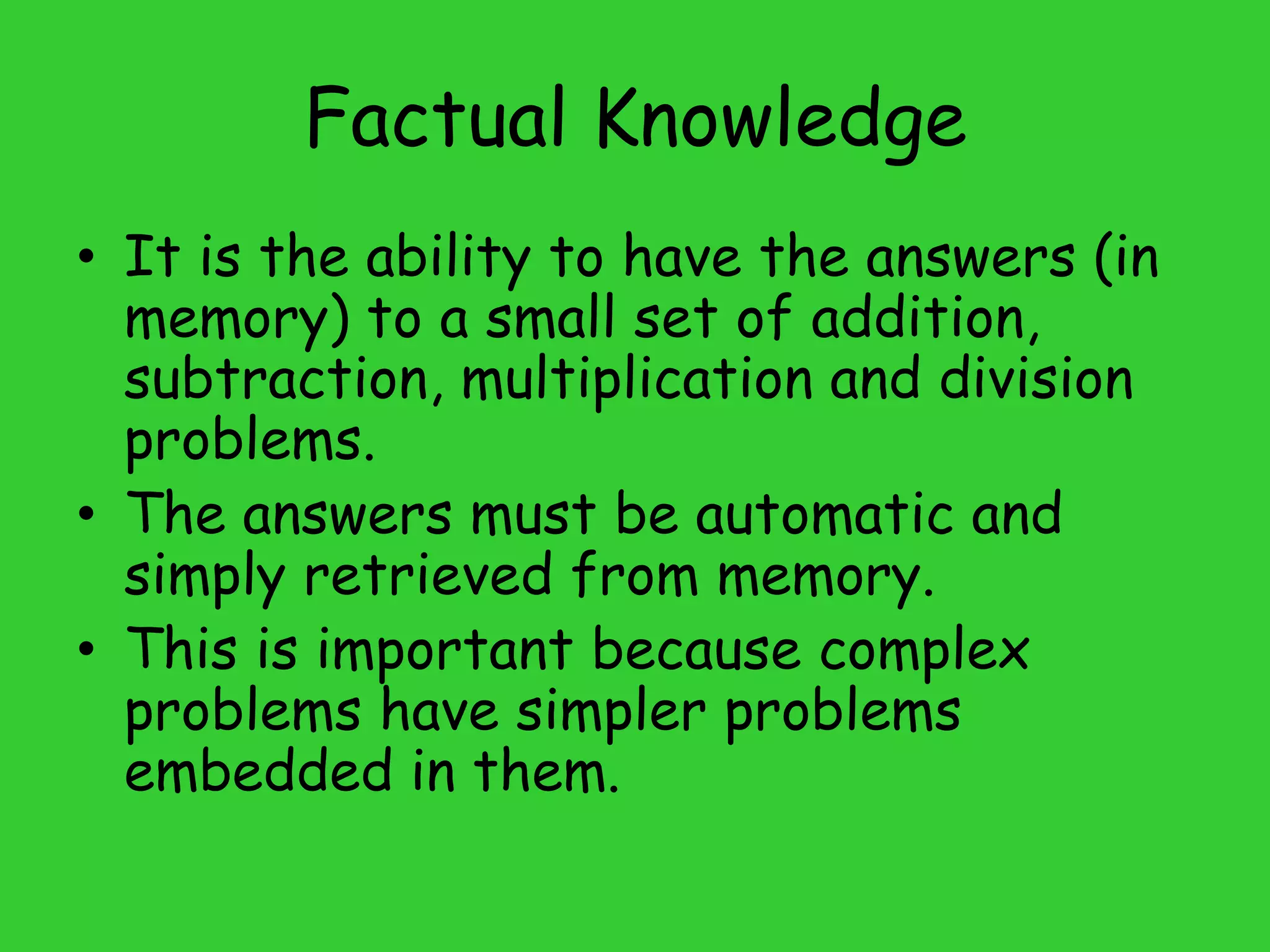 Factual Knowledge

• It is the ability to have the answers (in memory) to a small set of addition, subtraction, multiplication and division problems.
• The answers must be automatic and simply retrieved from memory.
• This is important because complex problems have simpler problems embedded in them.